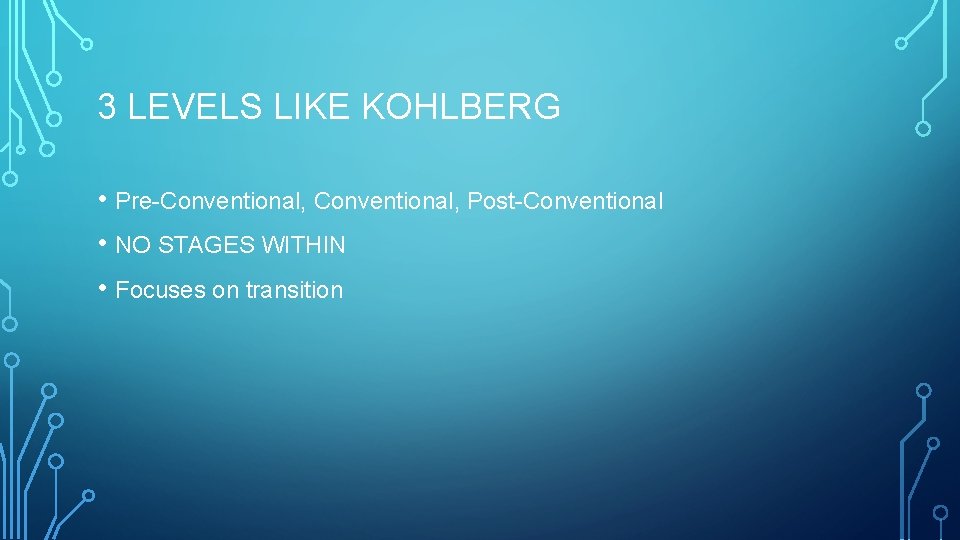 3 LEVELS LIKE KOHLBERG

• Pre-Conventional, Conventional, Post-Conventional
• NO STAGES WITHIN
• Focuses on transition